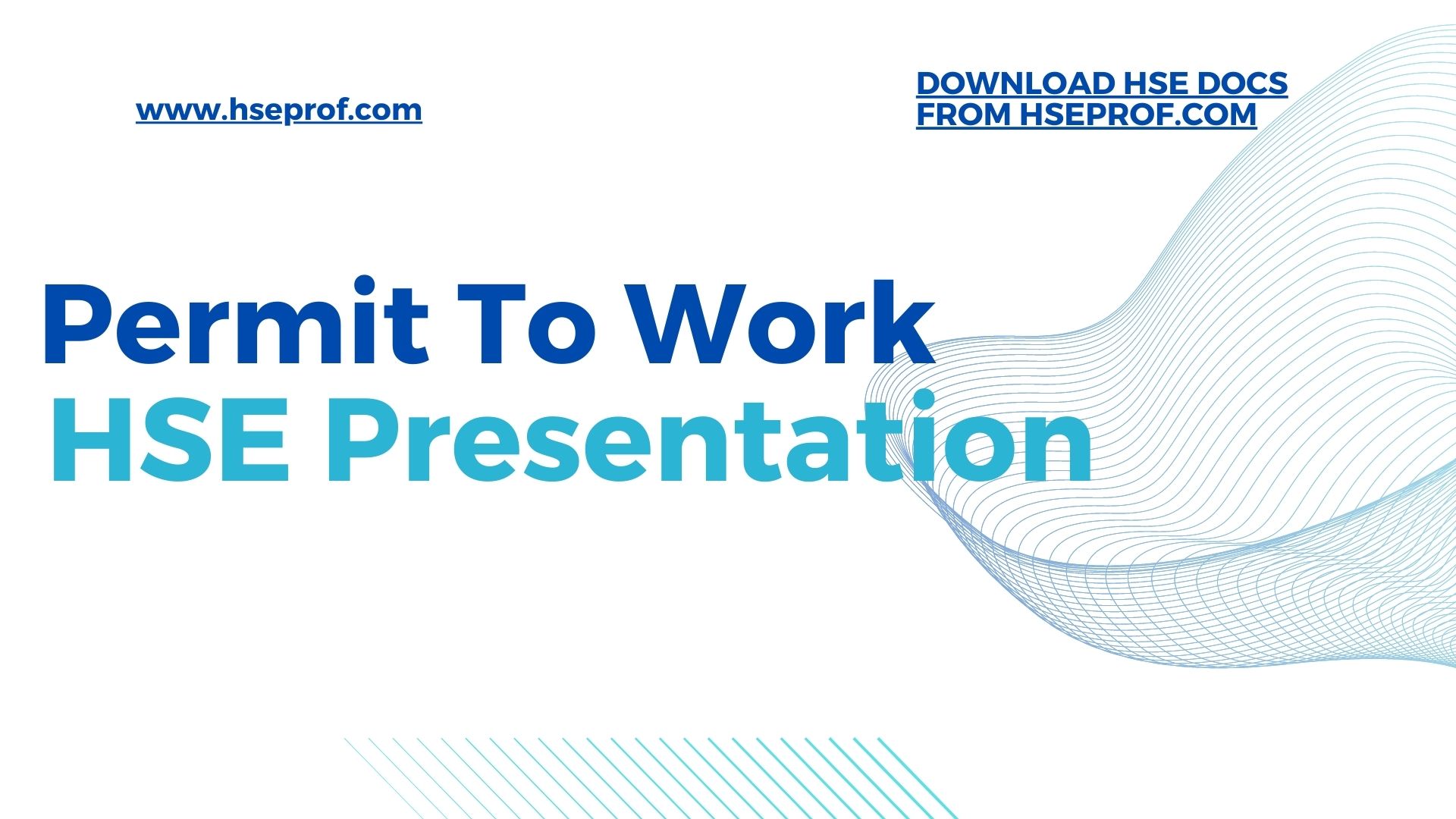 www.hseprof.com

DOWNLOAD HSE DOCS FROM HSEPROF.COM

Permit To Work
HSE Presentation